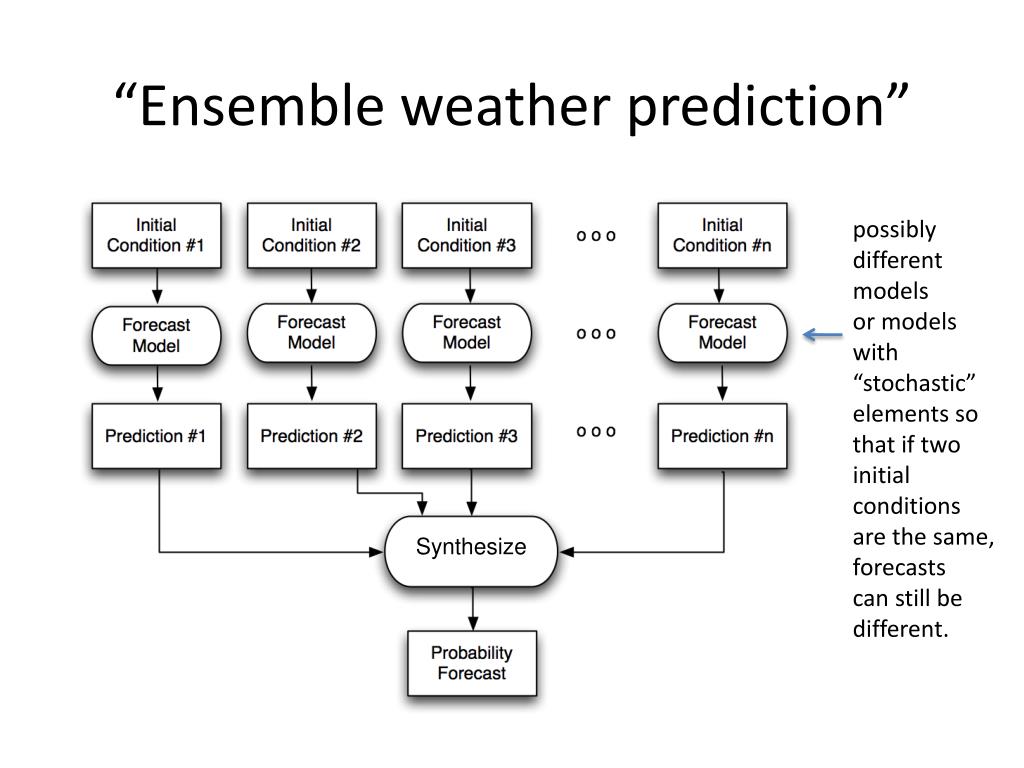 “Ensemble weather prediction”

Initial Condition #1

Initial Condition #2

Initial Condition #3

o o o

Initial Condition #n

Forecast Model

Forecast Model

Forecast Model

o o o

Forecast Model

Prediction #1

Prediction #2

Prediction #3

o o o

Prediction #n

Synthesize

Probability Forecast

possibly different models or models with “stochastic” elements so that if two initial conditions are the same, forecasts can still be different.